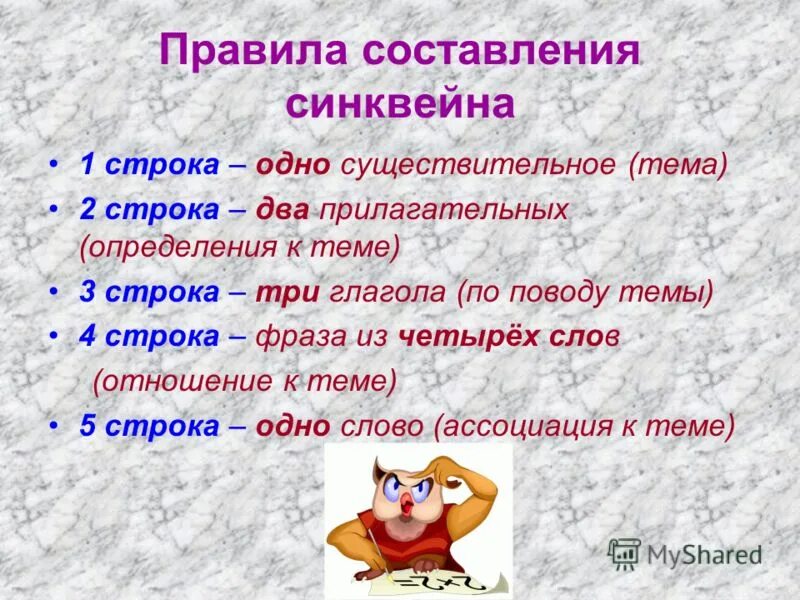 Правила составления синквейна

• 1 строка – одно существительное (тема)
• 2 строка – два прилагательных (определения к теме)
• 3 строка – три глагола (по поводу темы)
• 4 строка – фраза из четырёх слов (отношение к теме)
• 5 строка – одно слово (ассоциация к теме)

MyShared